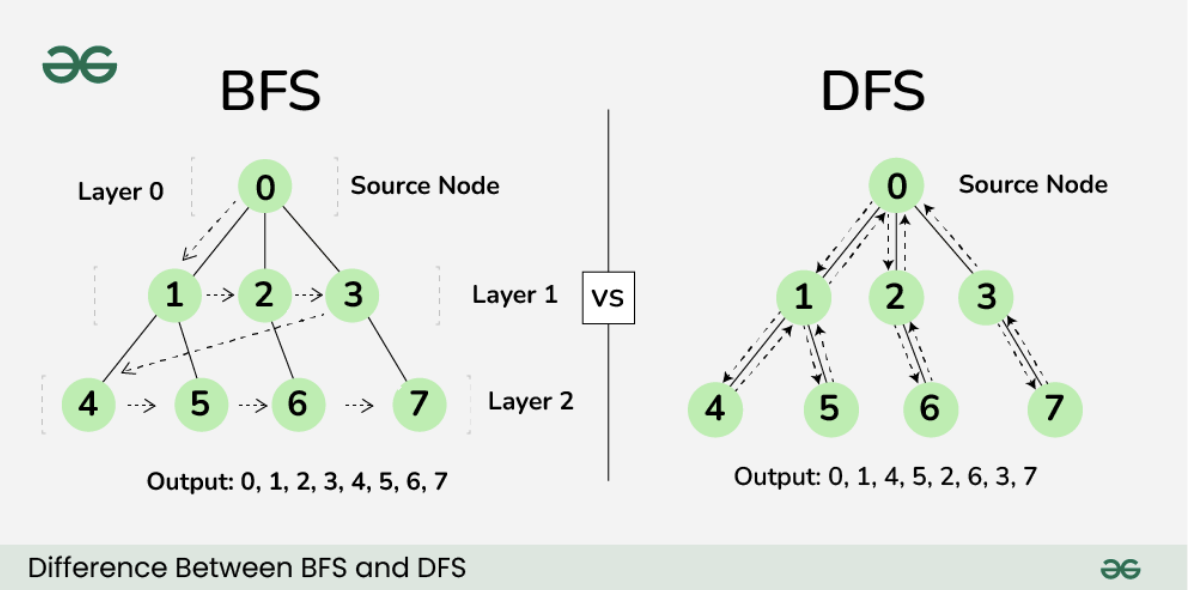 BFS

Layer 0

0

Source Node

1

2

3

Layer 1

4

5

6

7

Layer 2

Output: 0, 1, 2, 3, 4, 5, 6, 7

VS

DFS

0

Source Node

1

2

3

4

5

6

7

Output: 0, 1, 4, 5, 2, 6, 3, 7

Difference Between BFS and DFS